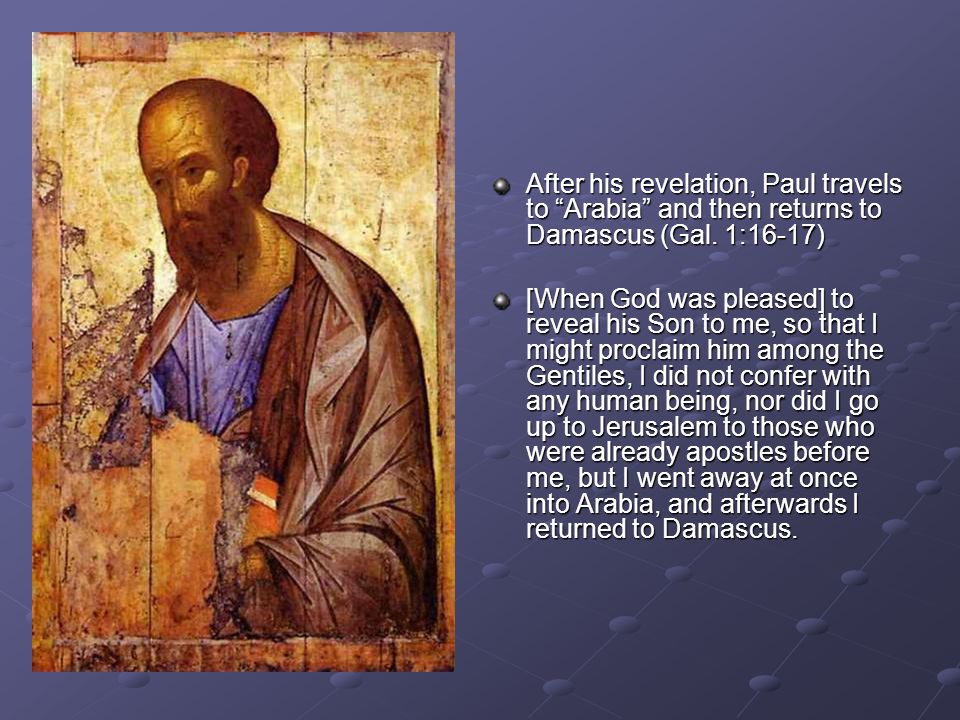 After his revelation, Paul travels to “Arabia” and then returns to Damascus (Gal. 1:16-17)

[When God was pleased] to reveal his Son to me, so that I might proclaim him among the Gentiles, I did not confer with any human being, nor did I go up to Jerusalem to those who were already apostles before me, but I went away at once into Arabia, and afterwards I returned to Damascus.